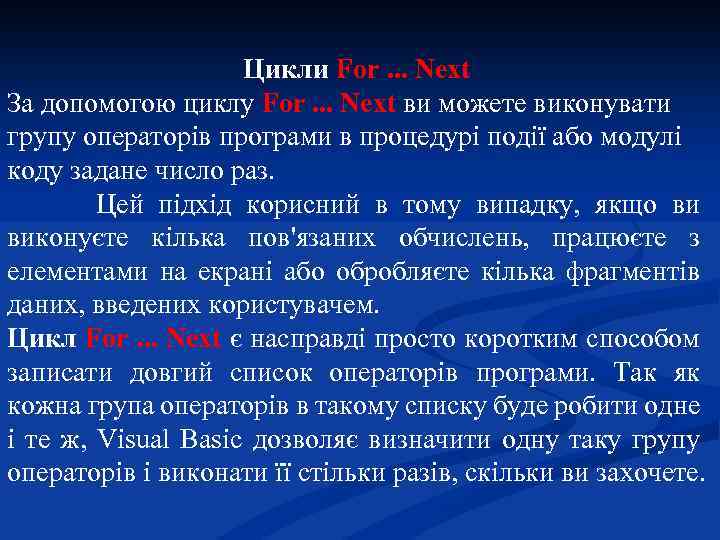 Цикли For ... Next

За допомогою циклу For ... Next ви можете виконувати групу операторів програми в процедурі події або модулі коду задане число раз.

Цей підхід корисний в тому випадку, якщо ви виконуєте кілька пов'язаних обчислень, працюєте з елементами на екрані або обробляєте кілька фрагментів даних, введених користувачем.

Цикл For ... Next є насправді просто коротким способом записати довгий список операторів програми. Так як кожна група операторів в такому списку буде робити одне і те ж, Visual Basic дозволяє визначити одну таку групу операторів і виконати її стільки разів, скільки ви захочете.